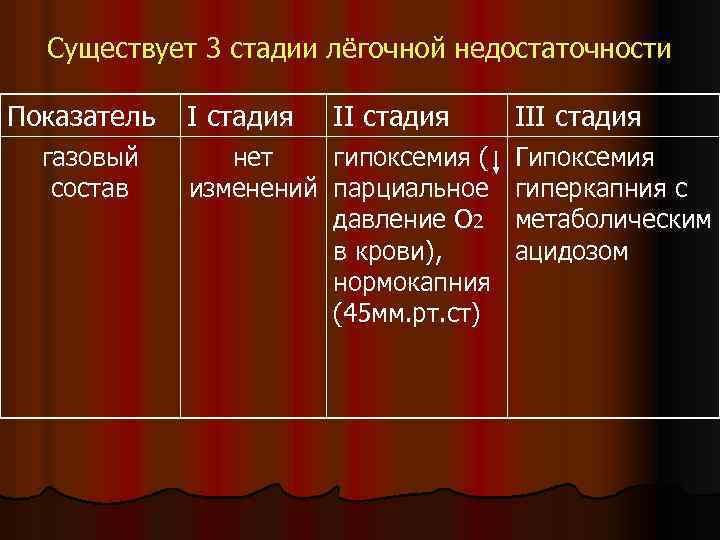 Существует 3 стадии лёгочной недостаточности

| Показатель | I стадия | II стадия | III стадия |
|---|---|---|---|
| газовый состав | нет изменений | гипоксемия (↓ парциальное давление $O_2$ в крови), нормокапния (45мм.рт.ст) | Гипоксемия гиперкапния с метаболическим ацидозом |